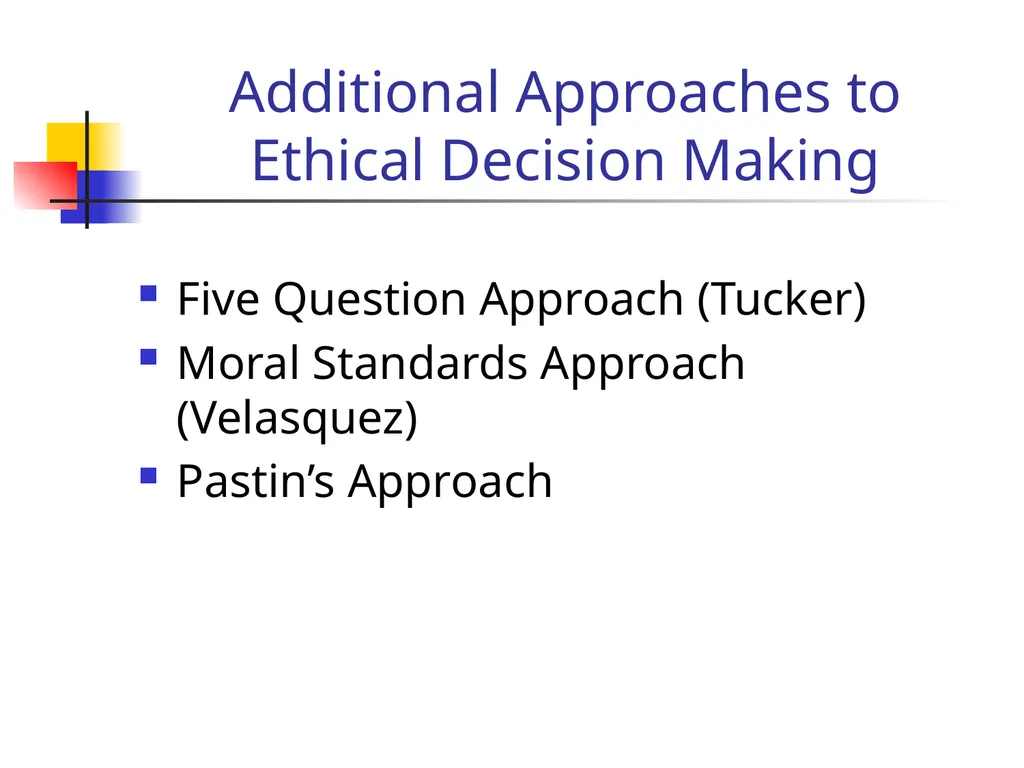 Additional Approaches to Ethical Decision Making

- Five Question Approach (Tucker)
- Moral Standards Approach (Velasquez)
- Pastin’s Approach